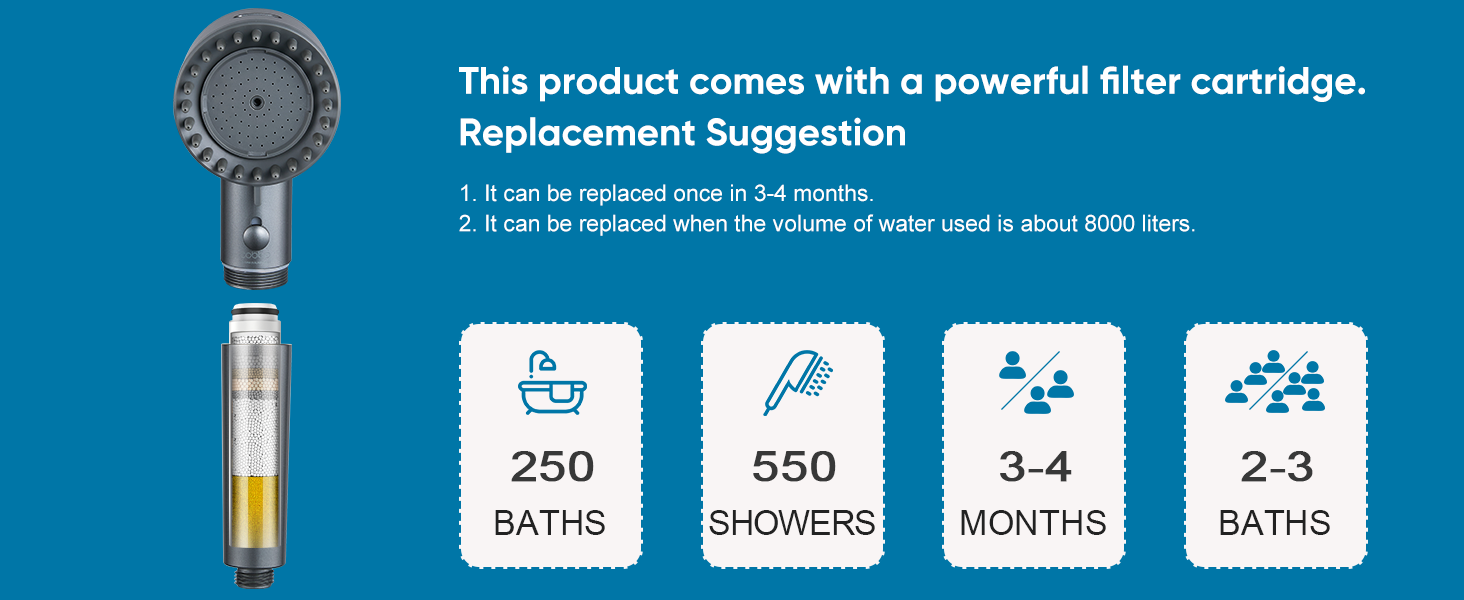 This product comes with a powerful filter cartridge.
Replacement Suggestion

1. It can be replaced once in 3-4 months.
2. It can be replaced when the volume of water used is about 8000 liters.

250
BATHS

550
SHOWERS

3-4
MONTHS

2-3
BATHS